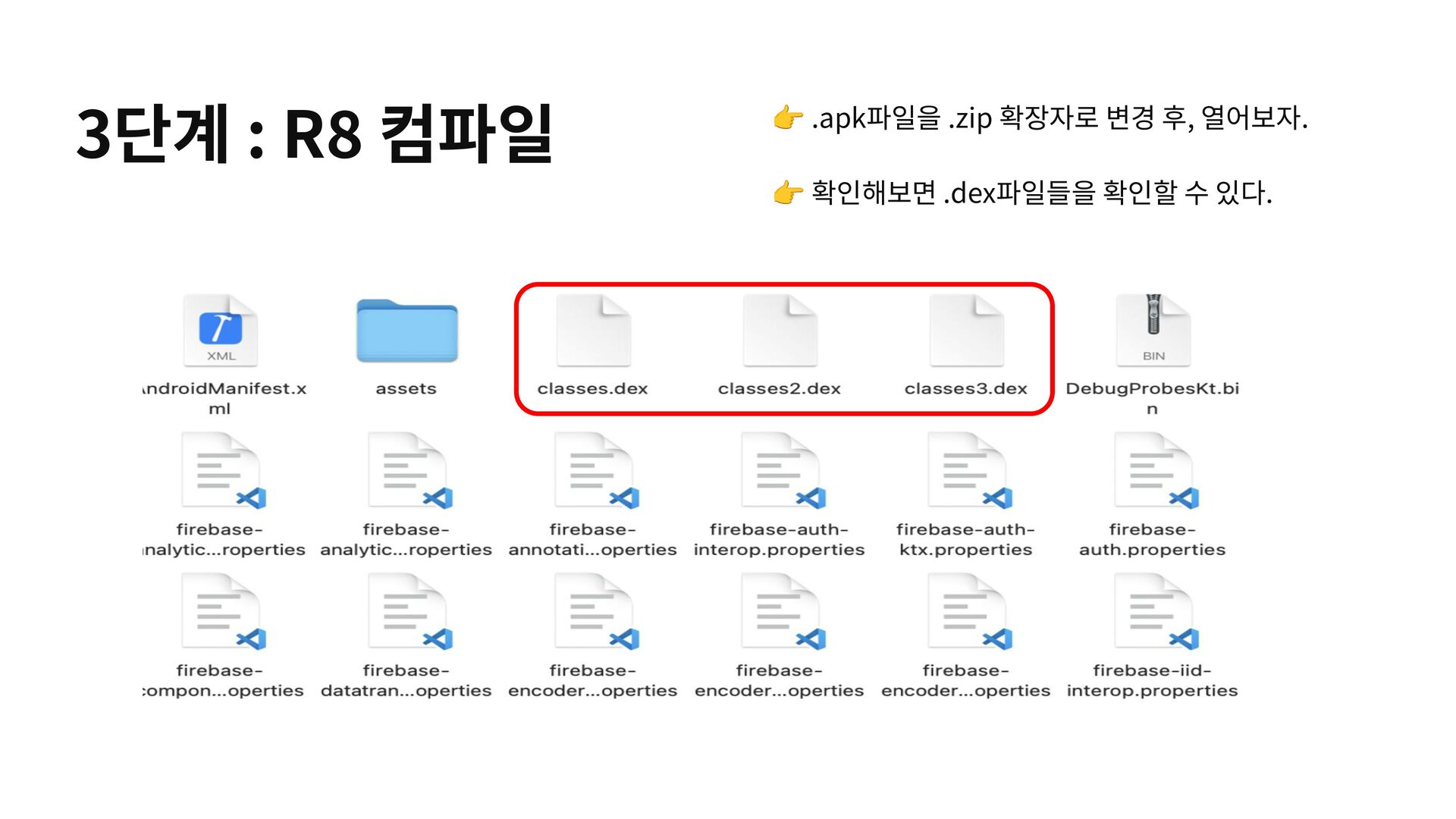 3단계 : R8 컴파일

👉 .apk파일을 .zip 확장자로 변경 후, 열어보자.

👉 확인해보면 .dex파일들을 확인할 수 있다.

XML
ndroidManifest.xml

assets

classes.dex

classes2.dex

classes3.dex

BIN
DebugProbesKt.bin

firebase-nalytic...roperties

firebase-analytic...roperties

firebase-annotati...operties

firebase-auth-interop.properties

firebase-auth-ktx.properties

firebase-auth.properties

firebase-ompon...operties

firebase-datatran...operties

firebase-encoder...operties

firebase-encoder...operties

firebase-encoder...operties

firebase-iid-interop.properties